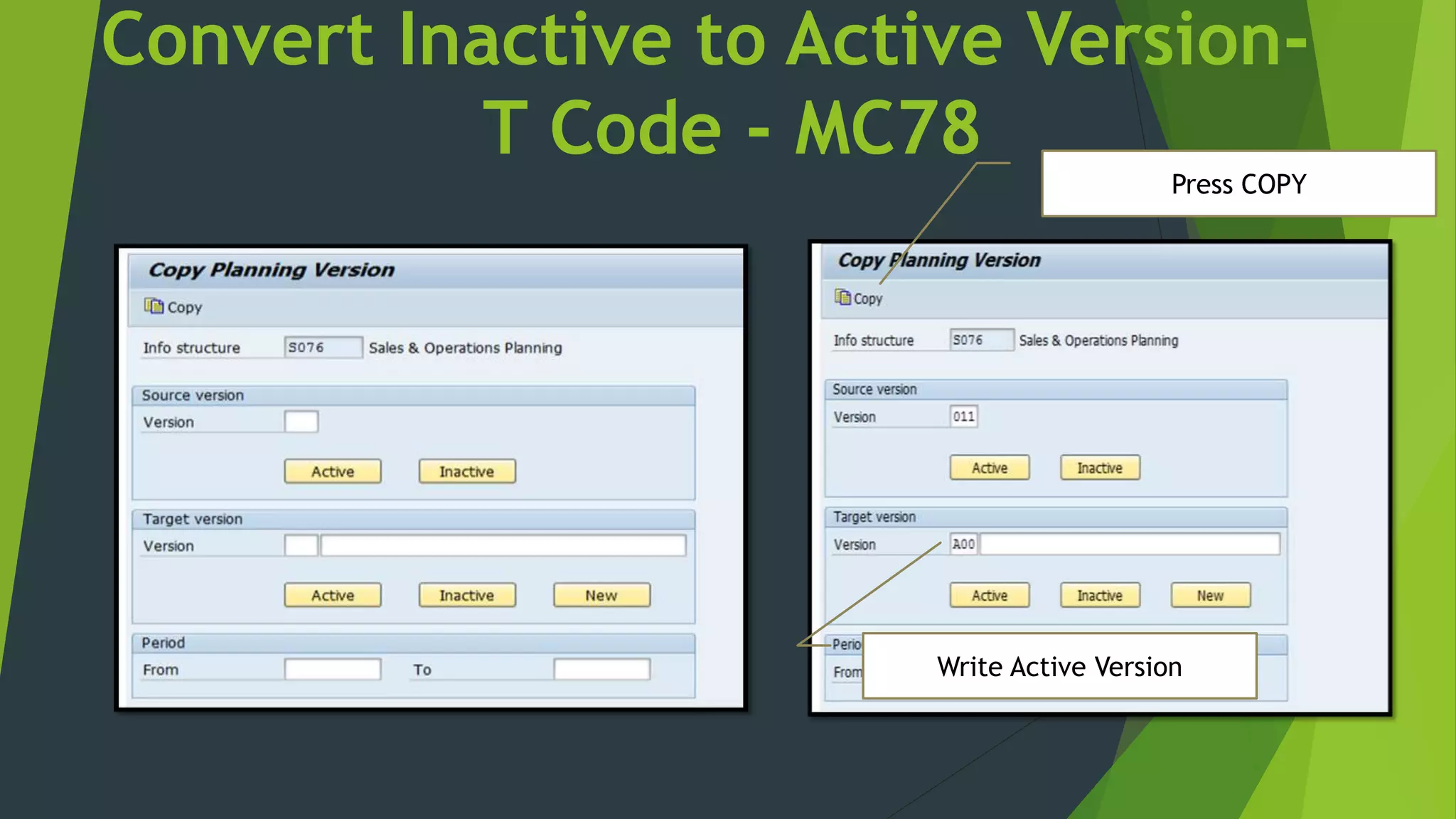 Convert Inactive to Active Version- T Code - MC78

Press COPY

Copy Planning Version

Copy

Info structure S076 Sales & Operations Planning

Source version

Version

Active Inactive

Target version

Version

Active Inactive New

Period

From To

Copy Planning Version

Copy

Info structure S076 Sales & Operations Planning

Source version

Version 011

Active Inactive

Target version

Version A00

Active Inactive New

Perio

From

Write Active Version